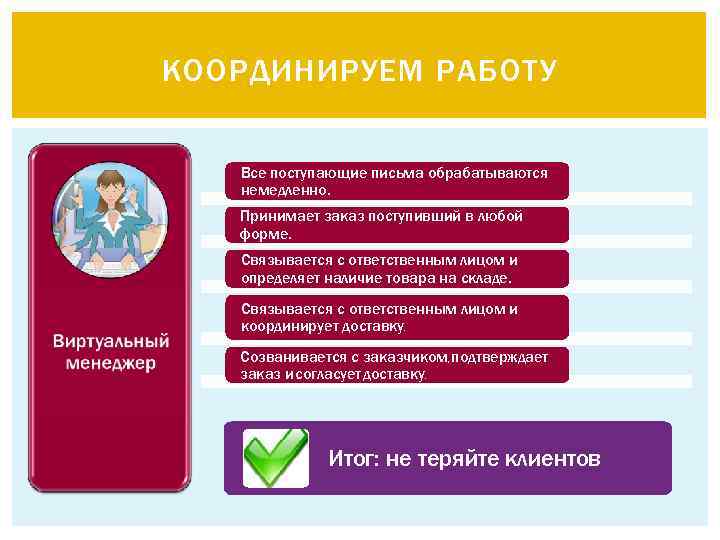 КООРДИНИРУЕМ РАБОТУ

Виртуальный менеджер

Все поступающие письма обрабатываются немедленно.

Принимает заказ поступивший в любой форме.

Связывается с ответственным лицом и определяет наличие товара на складе.

Связывается с ответственным лицом и координирует доставку.

Созванивается с заказчиком,подтверждает заказ и согласует доставку.

Итог: не теряйте клиентов